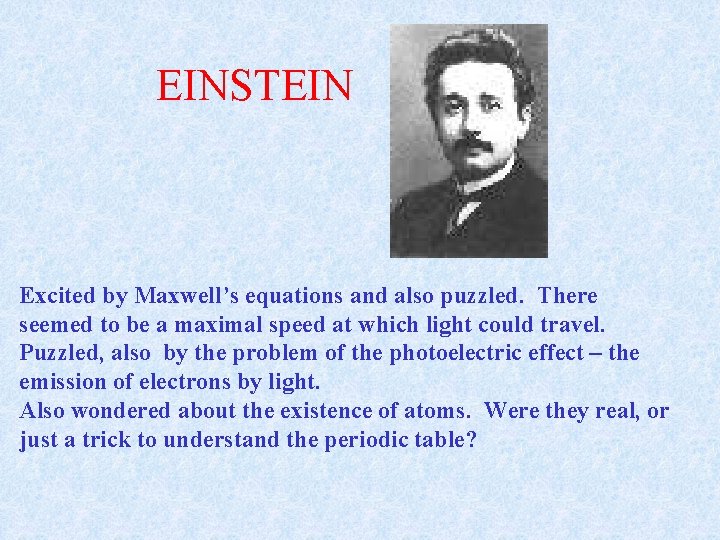 EINSTEIN

Excited by Maxwell’s equations and also puzzled. There seemed to be a maximal speed at which light could travel. Puzzled, also by the problem of the photoelectric effect – the emission of electrons by light.
Also wondered about the existence of atoms. Were they real, or just a trick to understand the periodic table?